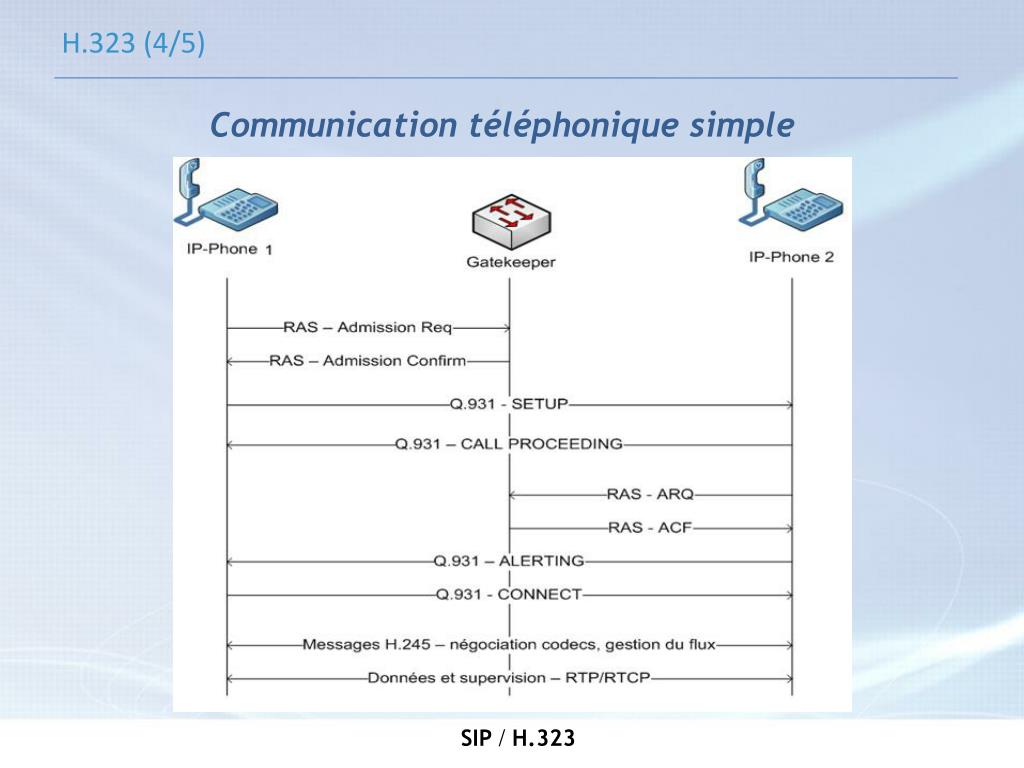 H.323 (4/5)

Communication téléphonique simple

IP-Phone 1

Gatekeeper

IP-Phone 2

RAS – Admission Req

RAS – Admission Confirm

Q.931 - SETUP

Q.931 – CALL PROCEEDING

RAS - ARQ

RAS - ACF

Q.931 – ALERTING

Q.931 - CONNECT

Messages H.245 – négociation codecs, gestion du flux

Données et supervision – RTP/RTCP

SIP / H.323